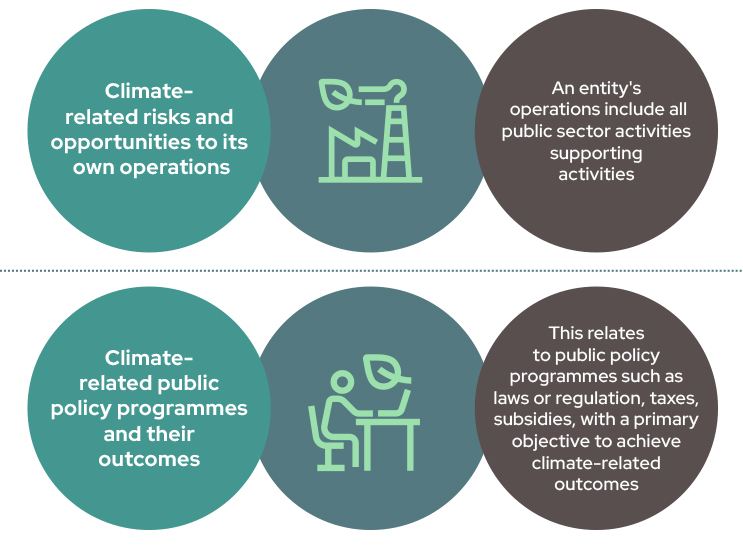 Climate-related risks and opportunities to its own operations

An entity's operations include all public sector activities supporting activities

Climate-related public policy programmes and their outcomes

This relates to public policy programmes such as laws or regulation, taxes, subsidies, with a primary objective to achieve climate-related outcomes